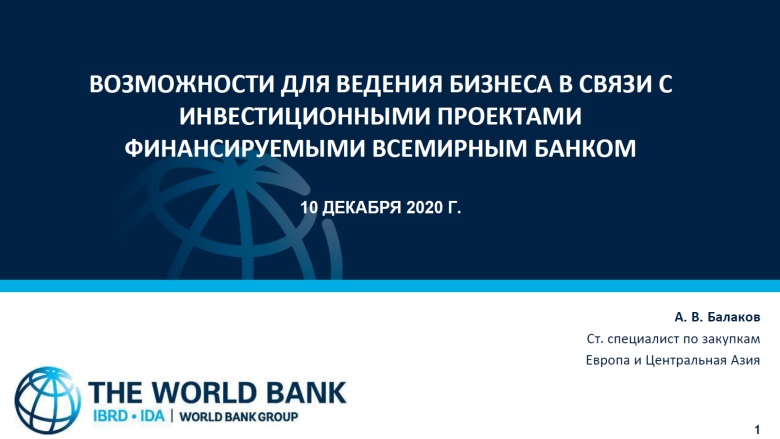 ВОЗМОЖНОСТИ ДЛЯ ВЕДЕНИЯ БИЗНЕСА В СВЯЗИ С ИНВЕСТИЦИОННЫМИ ПРОЕКТАМИ ФИНАНСИРУЕМЫМИ ВСЕМИРНЫМ БАНКОМ

10 ДЕКАБРЯ 2020 Г.

А. В. Балаков
Ст. специалист по закупкам
Европа и Центральная Азия

THE WORLD BANK
IBRD • IDA | WORLD BANK GROUP

1